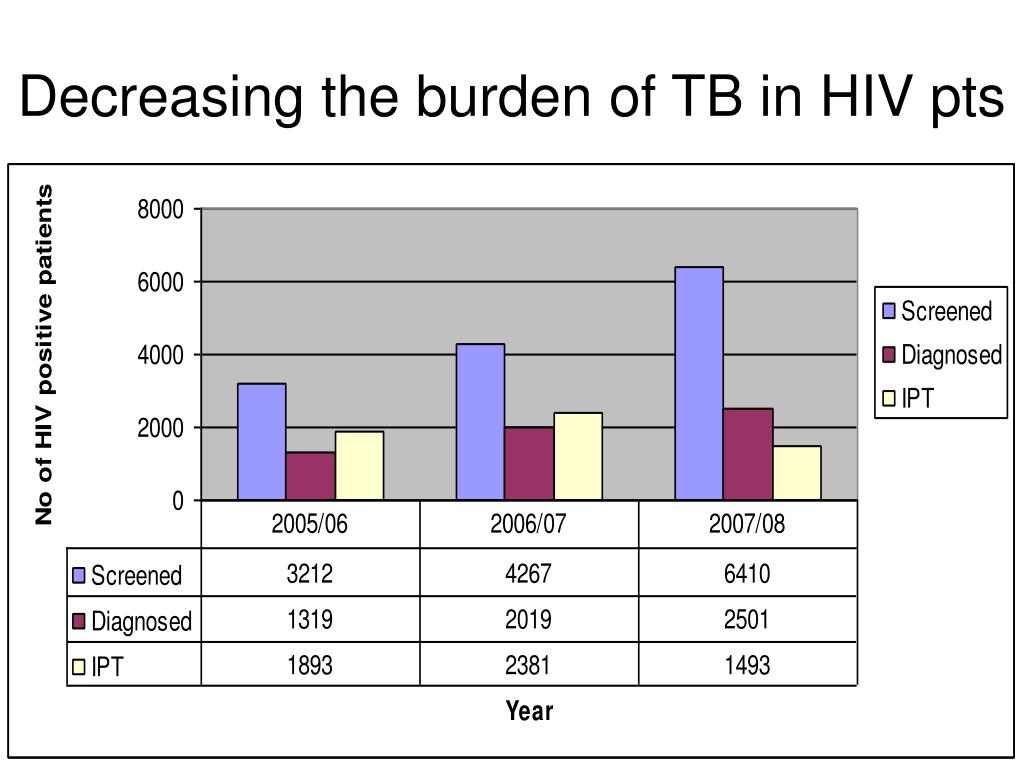 Decreasing the burden of TB in HIV pts

No of HIV positive patients

8000
6000
4000
2000
0

Screened
Diagnosed
IPT

| | 2005/06 | 2006/07 | 2007/08 |
|---|---|---|---|
| Screened | 3212 | 4267 | 6410 |
| Diagnosed | 1319 | 2019 | 2501 |
| IPT | 1893 | 2381 | 1493 |

Year